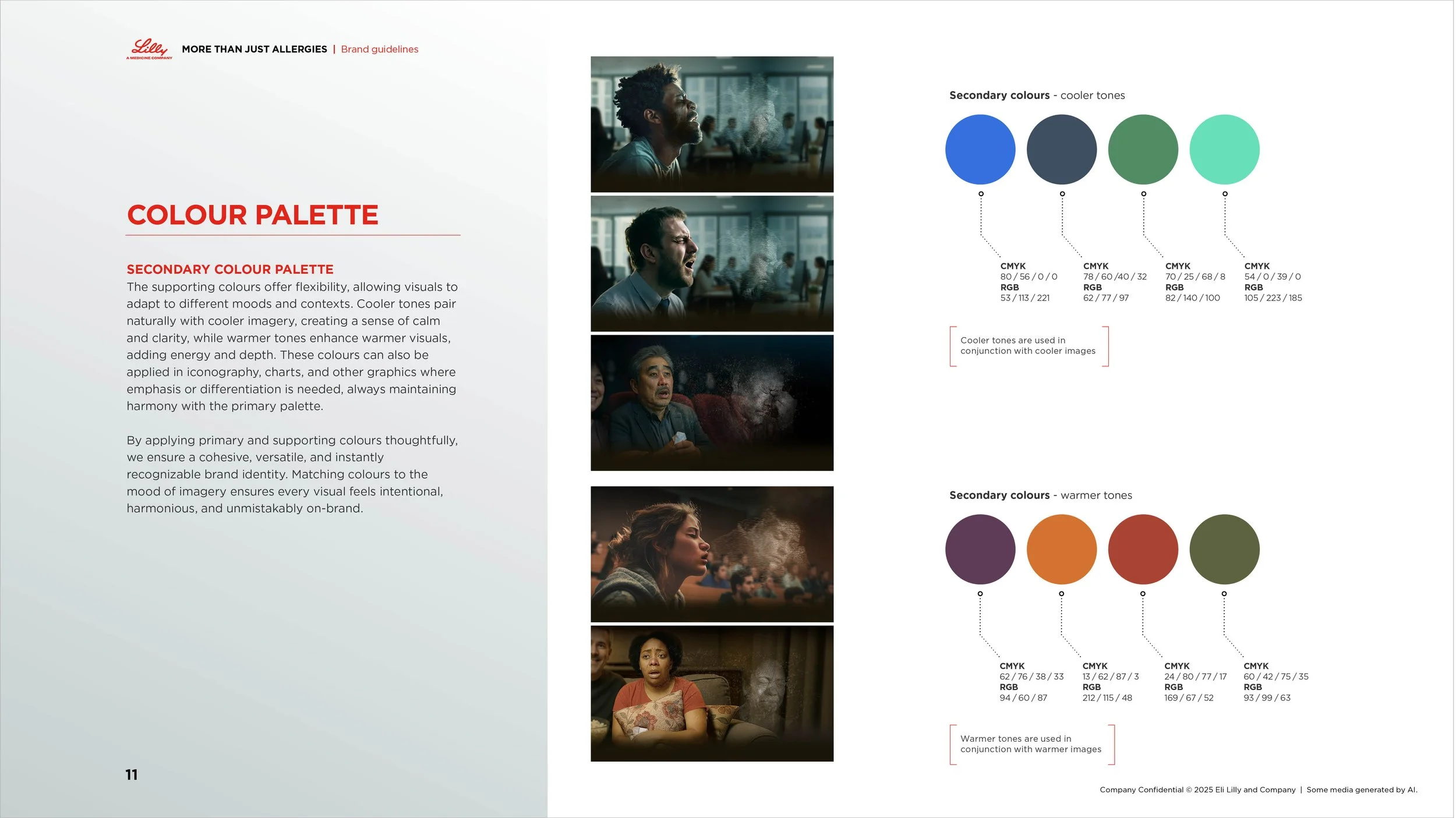 Lilly
A MEDICINE COMPANY

MORE THAN JUST ALLERGIES | Brand guidelines

COLOUR PALETTE

SECONDARY COLOUR PALETTE
The supporting colours offer flexibility, allowing visuals to adapt to different moods and contexts. Cooler tones pair naturally with cooler imagery, creating a sense of calm and clarity, while warmer tones enhance warmer visuals, adding energy and depth. These colours can also be applied in iconography, charts, and other graphics where emphasis or differentiation is needed, always maintaining harmony with the primary palette.

By applying primary and supporting colours thoughtfully, we ensure a cohesive, versatile, and instantly recognizable brand identity. Matching colours to the mood of imagery ensures every visual feels intentional, harmonious, and unmistakably on-brand.

11

Secondary colours - cooler tones

CMYK
80 / 56 / 0 / 0
RGB
53 / 113 / 221

CMYK
78 / 60 /40 / 32
RGB
62 / 77 / 97

CMYK
70 / 25 / 68 / 8
RGB
82 / 140 / 100

CMYK
54 / 0 / 39 / 0
RGB
105 / 223 / 185

Cooler tones are used in conjunction with cooler images

Secondary colours - warmer tones

CMYK
62 / 76 / 38 / 33
RGB
94 / 60 / 87

CMYK
13 / 62 / 87 / 3
RGB
212 / 115 / 48

CMYK
24 / 80 / 77 / 17
RGB
169 / 67 / 52

CMYK
60 / 42 / 75 / 35
RGB
93 / 99 / 63

Warmer tones are used in conjunction with warmer images

Company Confidential © 2025 Eli Lilly and Company | Some media generated by AI.